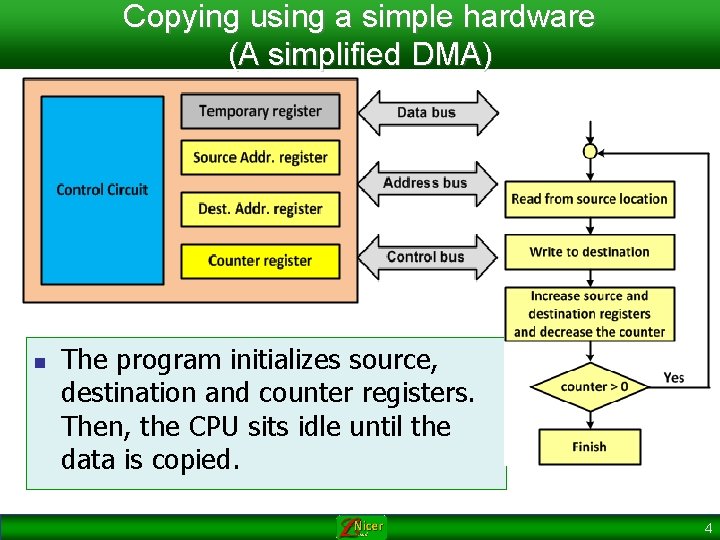 Copying using a simple hardware
(A simplified DMA)

Control Circuit

Temporary register

Source Addr. register

Dest. Addr. register

Counter register

Data bus

Address bus

Control bus

Read from source location

Write to destination

Increase source and destination registers and decrease the counter

counter > 0

Yes

Finish

The program initializes source, destination and counter registers. Then, the CPU sits idle until the data is copied.

Nicer

4